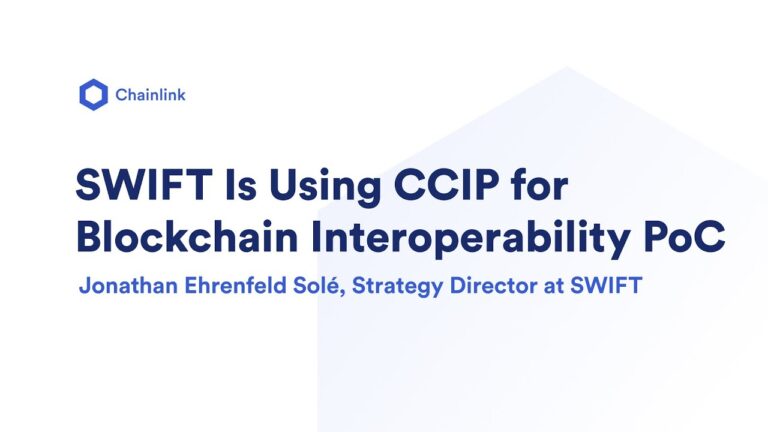 Chainlink

SWIFT Is Using CCIP for Blockchain Interoperability PoC

Jonathan Ehrenfeld Solé, Strategy Director at SWIFT